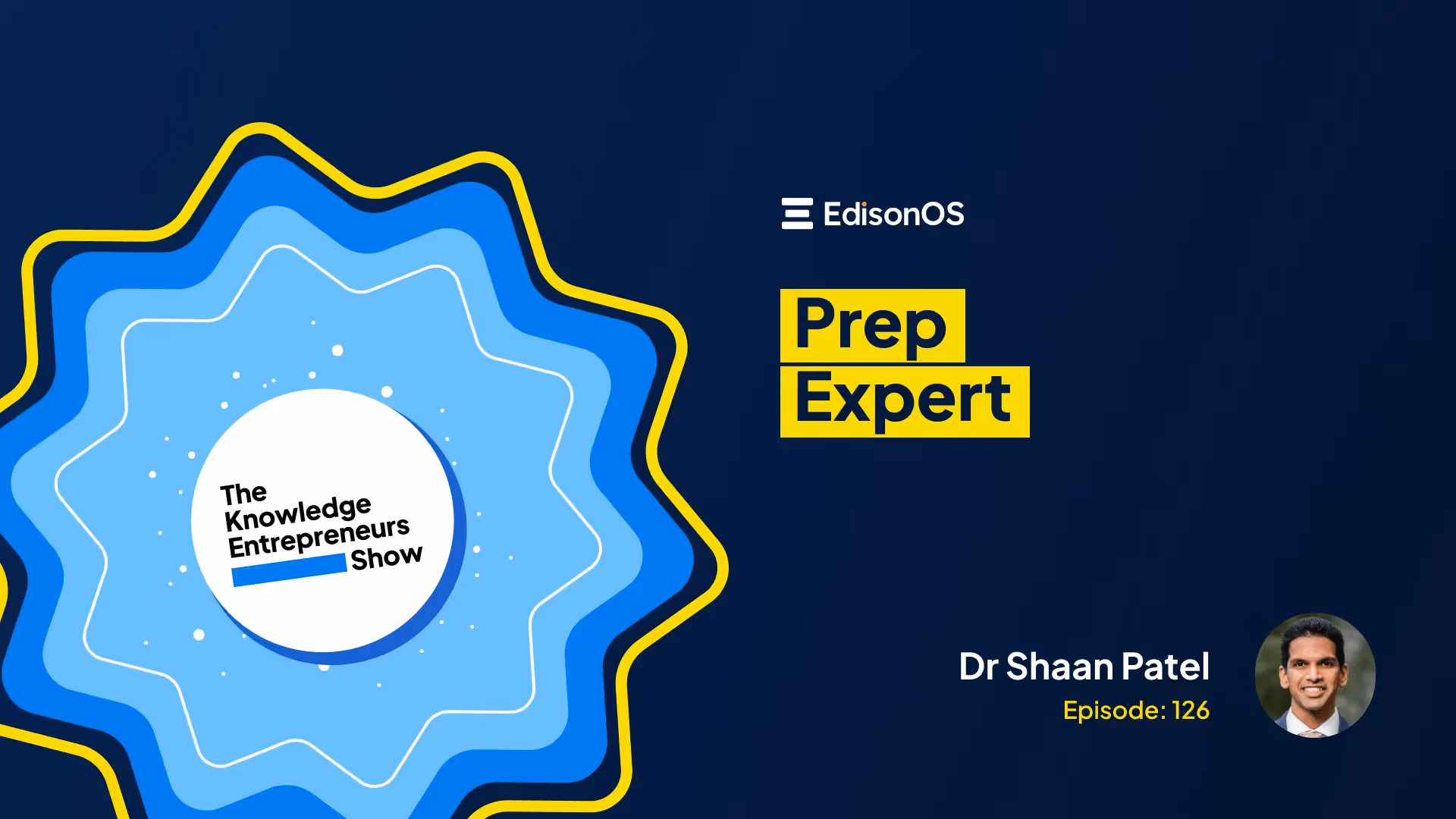 The Knowledge Entrepreneurs Show

EdisonOS

Prep Expert

Dr Shaan Patel
Episode: 126